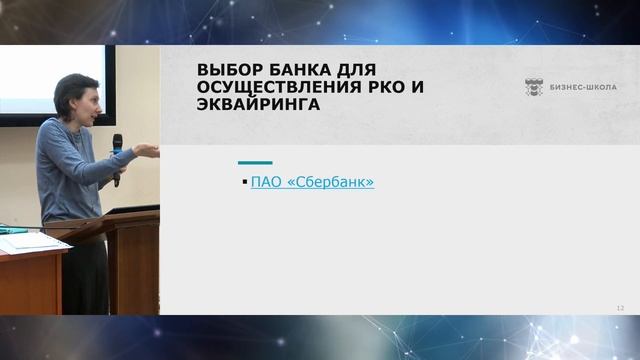 ВЫБОР БАНКА ДЛЯ ОСУЩЕСТВЛЕНИЯ РКО И ЭКВАЙРИНГА

БИЗНЕС-ШКОЛА

▪ ПАО «Сбербанк»

12